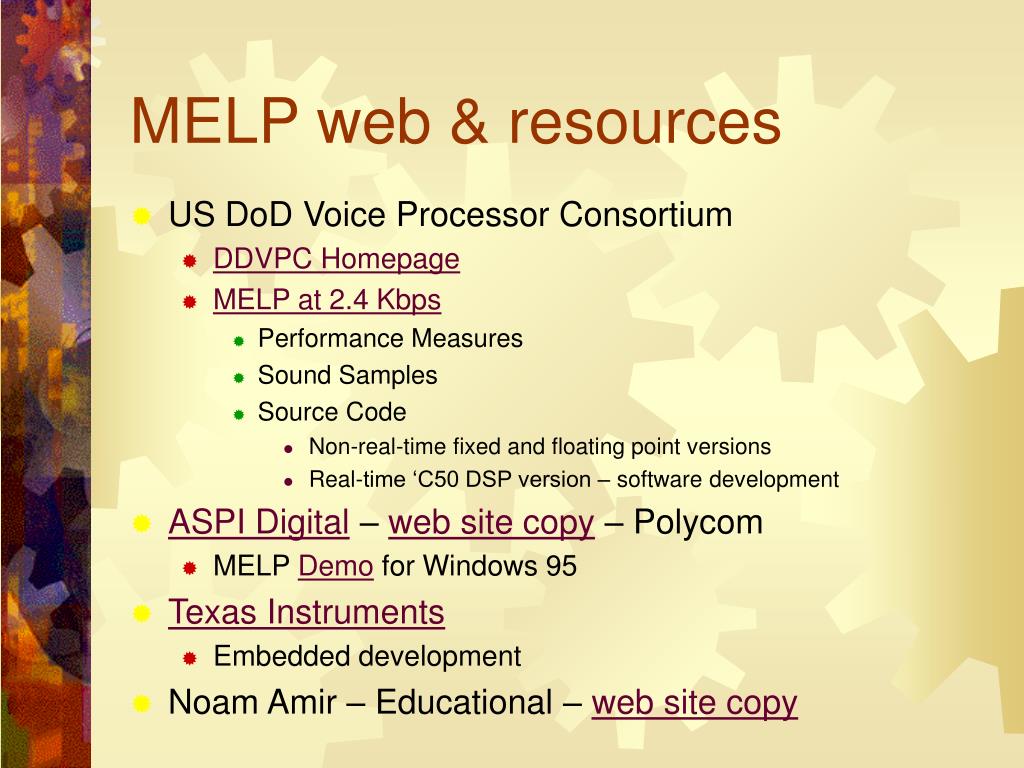 MELP web & resources

US DoD Voice Processor Consortium
DDVPC Homepage
MELP at 2.4 Kbps
Performance Measures
Sound Samples
Source Code
Non-real-time fixed and floating point versions
Real-time ‘C50 DSP version – software development
ASPI Digital – web site copy – Polycom
MELP Demo for Windows 95
Texas Instruments
Embedded development
Noam Amir – Educational – web site copy